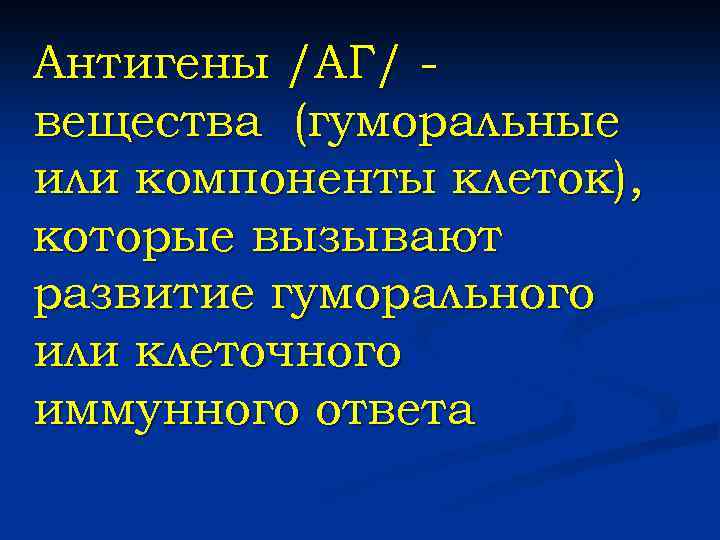 Антигены /АГ/ - вещества (гуморальные или компоненты клеток), которые вызывают развитие гуморального или клеточного иммунного ответа